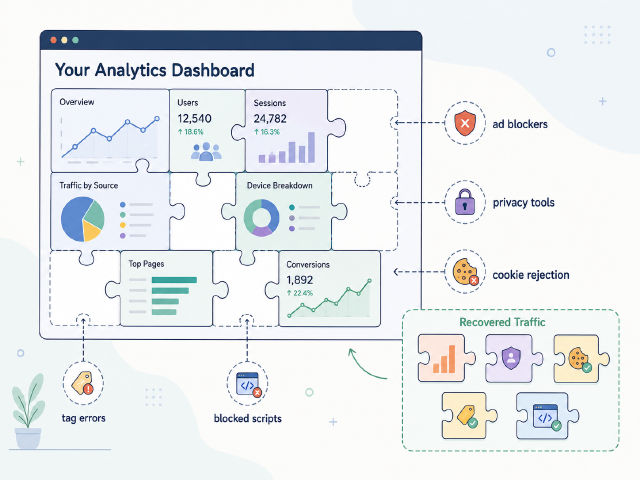 Your Analytics Dashboard

Overview

Users
12,540
↑ 18.6%

Sessions
24,782
↑ 16.3%

Traffic by Source

Device Breakdown

Top Pages

Conversions
1,892
↑ 22.4%

ad blockers

privacy tools

cookie rejection

Recovered Traffic

tag errors

blocked scripts